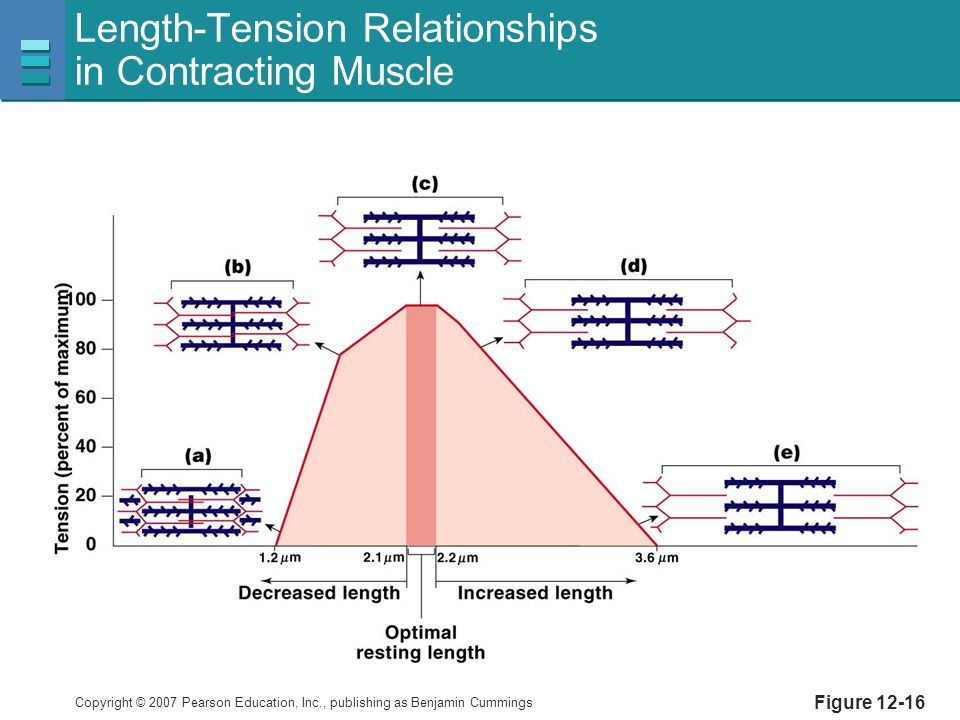 Length-Tension Relationships in Contracting Muscle

(c)

(b)

(d)

(a)

(e)

Tension (percent of maximum)

100
80
60
40
20
0

1.2 $\mu$m
2.1 $\mu$m
2.2 $\mu$m
3.6 $\mu$m

Decreased length
Increased length

Optimal resting length

Copyright © 2007 Pearson Education, Inc., publishing as Benjamin Cummings

Figure 12-16